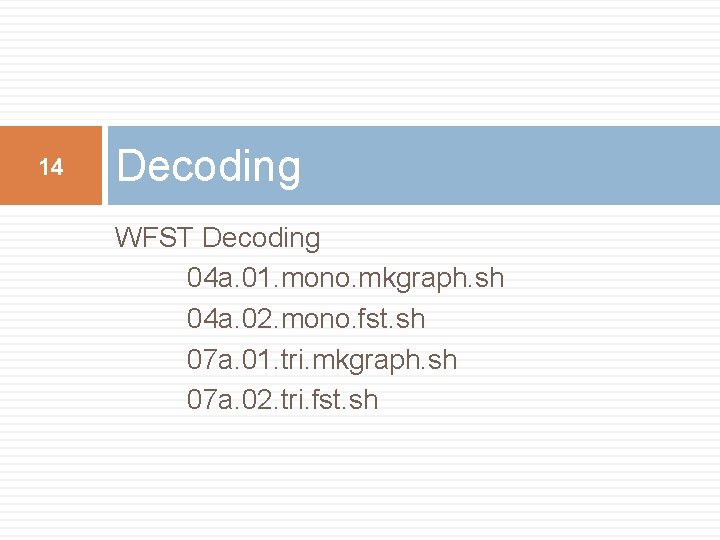 14

Decoding

WFST Decoding

04a.01.mono.mkgraph.sh

04a.02.mono.fst.sh

07a.01.tri.mkgraph.sh

07a.02.tri.fst.sh